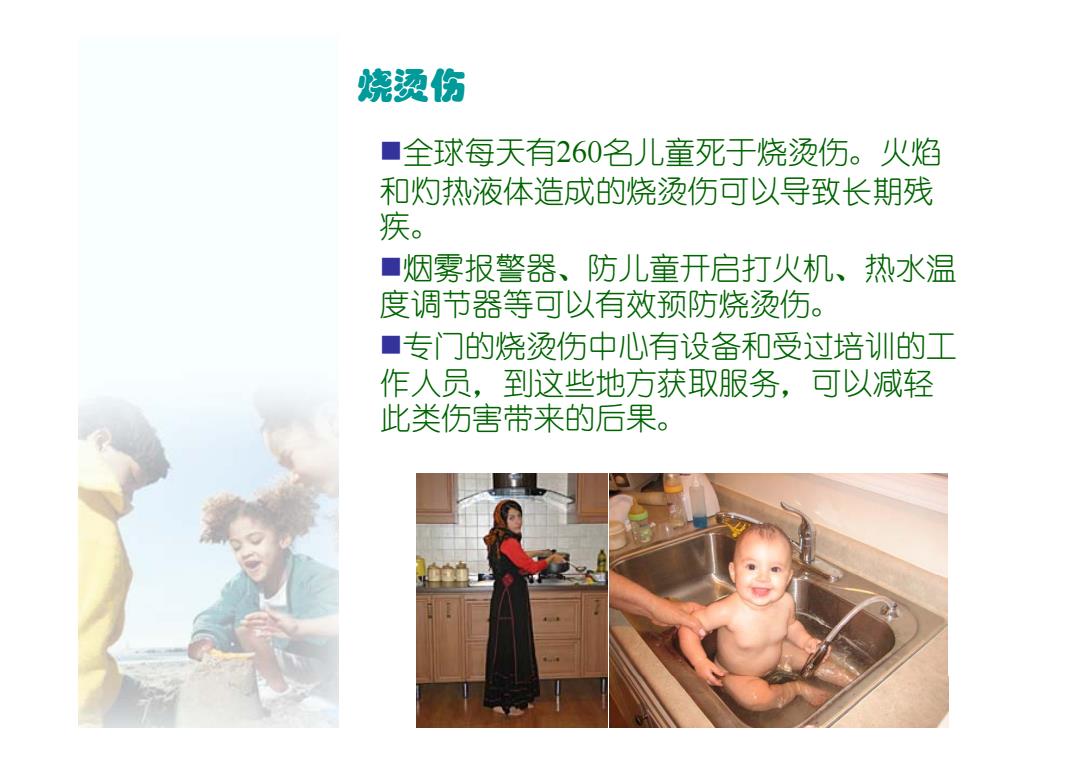 烧烫伤

■全球每天有260名儿童死于烧烫伤。火焰和灼热液体造成的烧烫伤可以导致长期残疾。

■烟雾报警器、防儿童开启打火机、热水温度调节器等可以有效预防烧烫伤。

■专门的烧烫伤中心有设备和受过培训的工作人员，到这些地方获取服务，可以减轻此类伤害带来的后果。